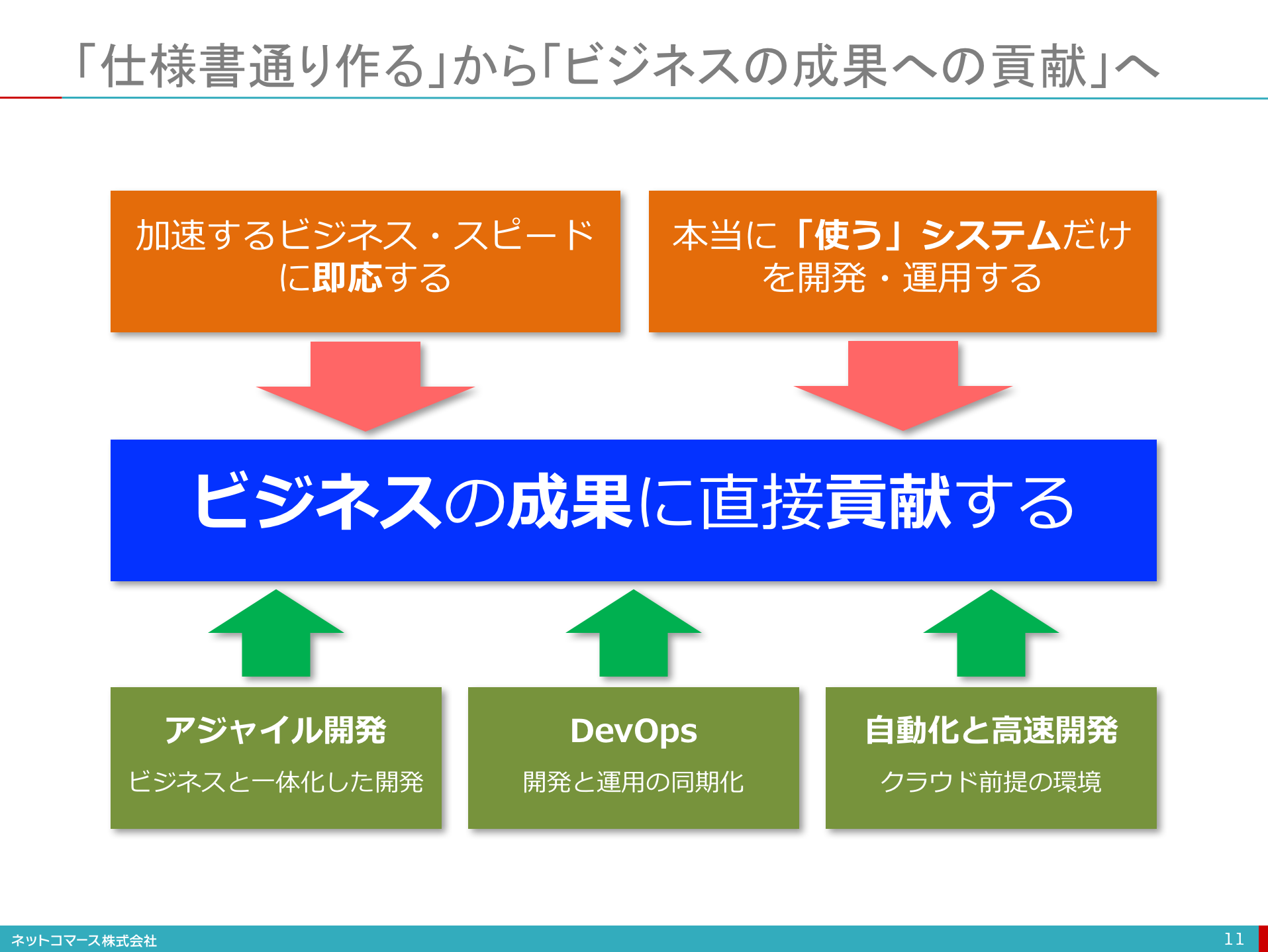 「仕様書通り作る」から「ビジネスの成果への貢献」へ

加速するビジネス・スピードに即応する

本当に「使う」システムだけを開発・運用する

ビジネスの成果に直接貢献する

アジャイル開発
ビジネスと一体化した開発

DevOps
開発と運用の同期化

自動化と高速開発
クラウド前提の環境

ネットコマース株式会社

11